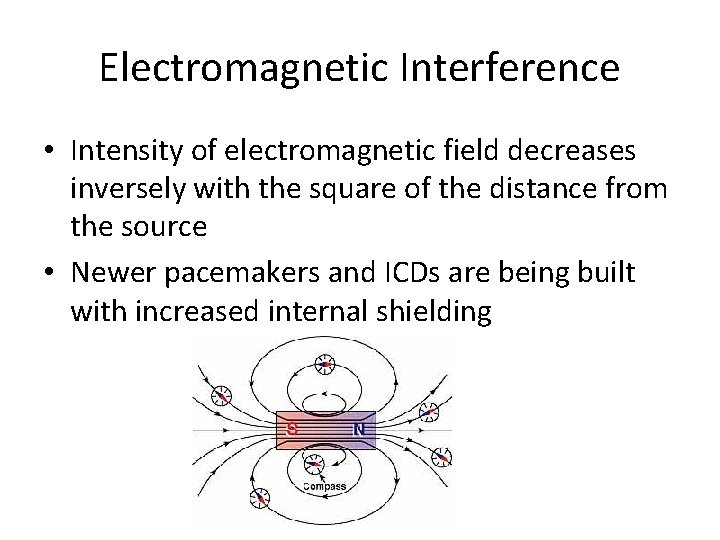 Electromagnetic Interference

• Intensity of electromagnetic field decreases inversely with the square of the distance from the source

• Newer pacemakers and ICDs are being built with increased internal shielding

S
N
Compass